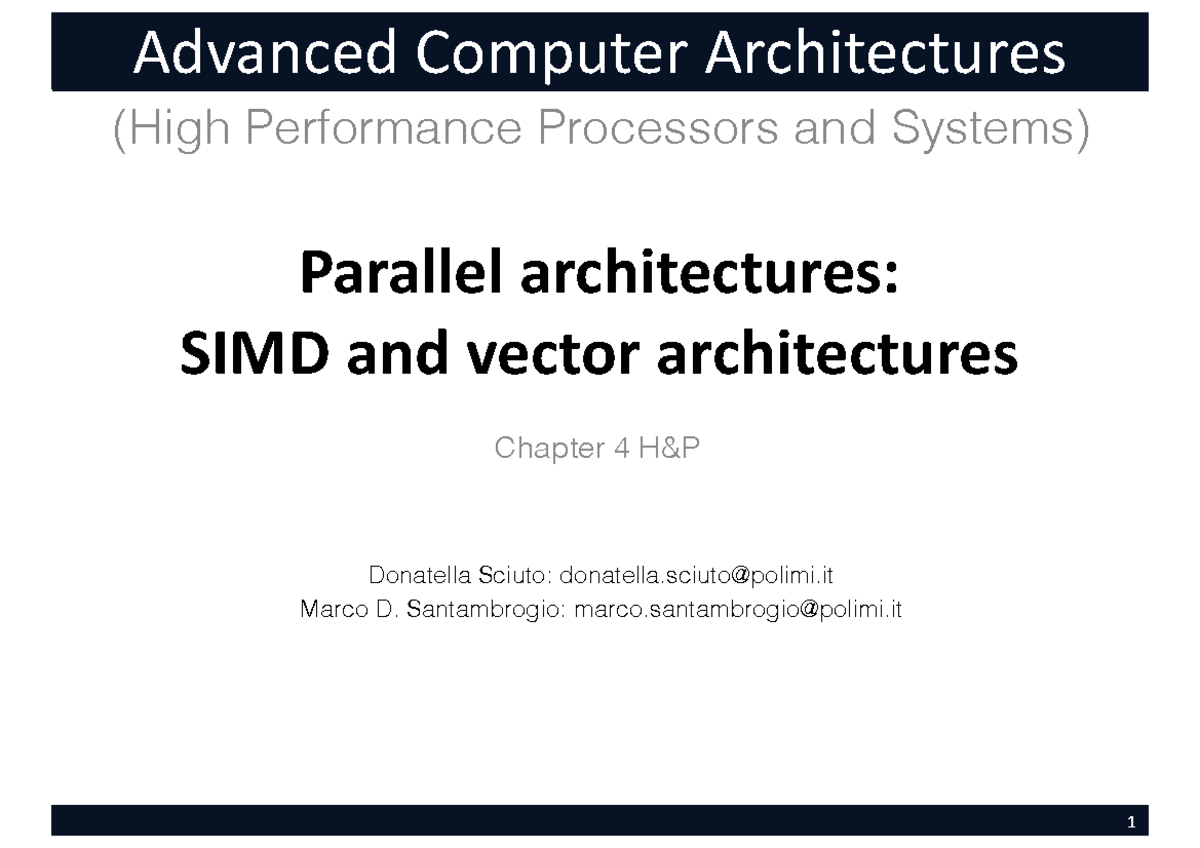 Advanced Computer Architectures

(High Performance Processors and Systems)

Parallel architectures:
SIMD and vector architectures

Chapter 4 H&P

Donatella Sciuto: donatella.sciuto@polimi.it
Marco D. Santambrogio: marco.santambrogio@polimi.it

1